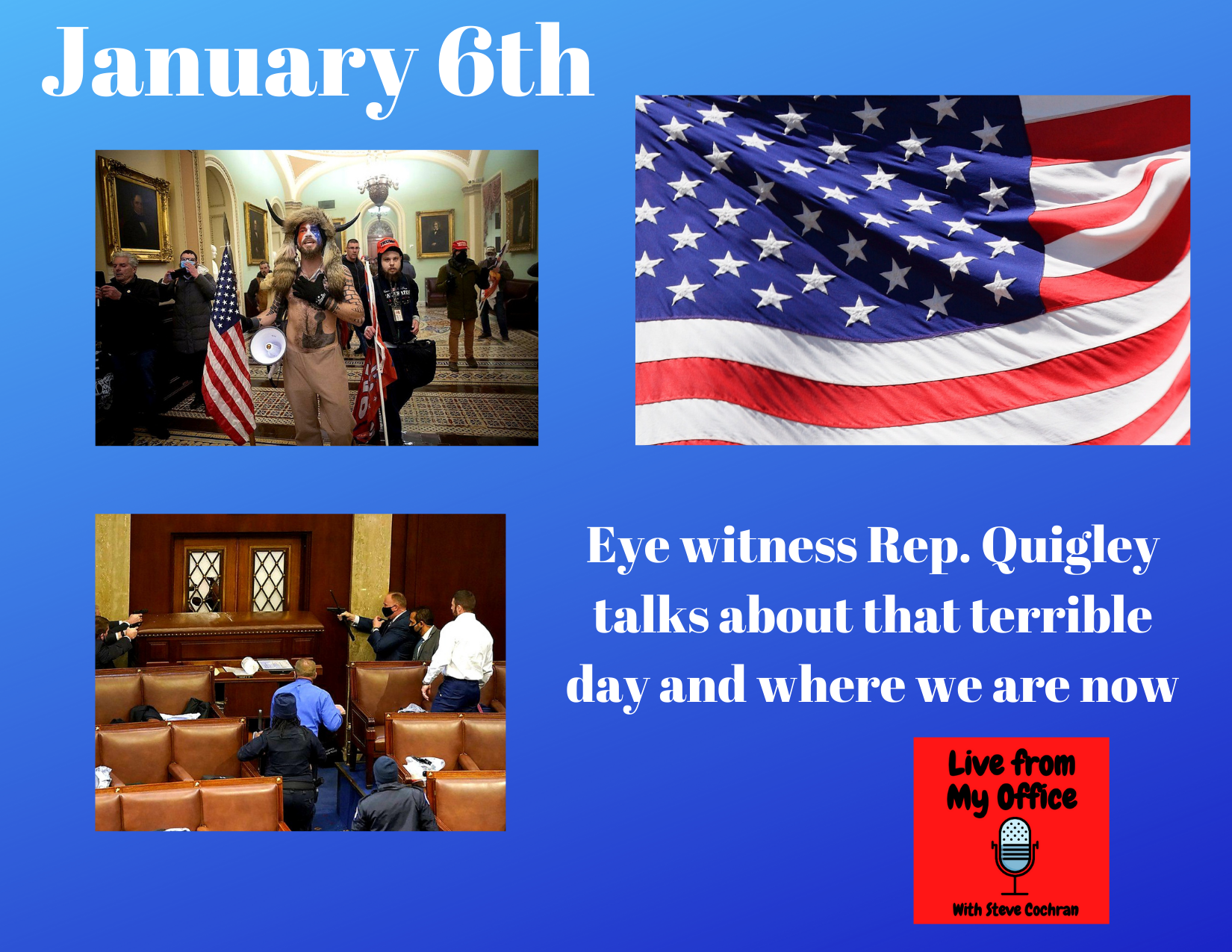 January 6th

Eye witness Rep. Quigley talks about that terrible day and where we are now

Live from My Office

With Steve Cochran